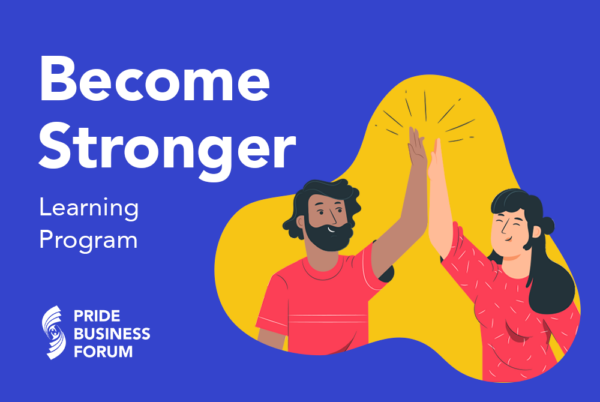 Become Stronger

Learning Program

PRIDE
BUSINESS
FORUM